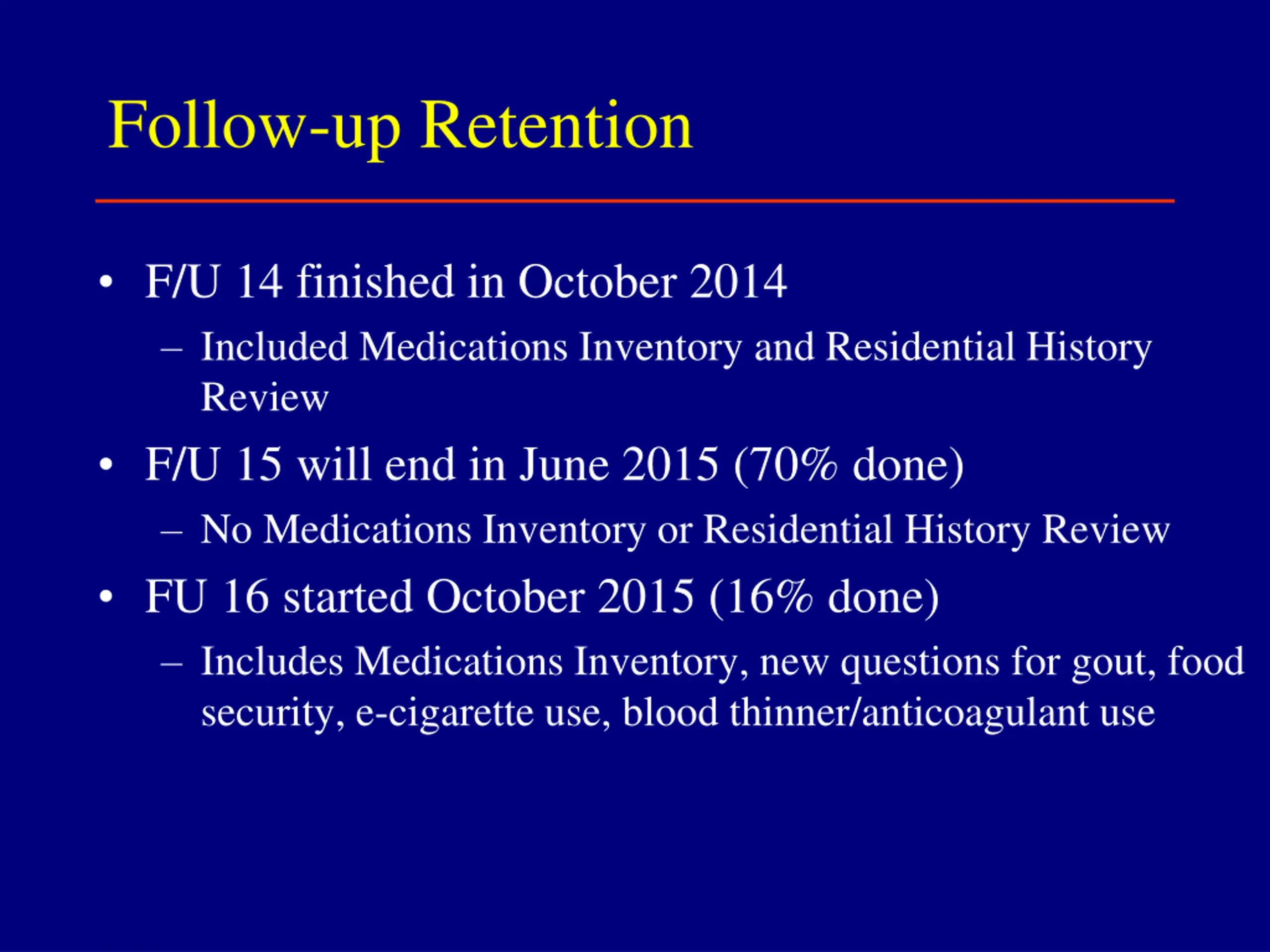 Follow-up Retention

• F/U 14 finished in October 2014
– Included Medications Inventory and Residential History Review
• F/U 15 will end in June 2015 (70% done)
– No Medications Inventory or Residential History Review
• FU 16 started October 2015 (16% done)
– Includes Medications Inventory, new questions for gout, food security, e-cigarette use, blood thinner/anticoagulant use